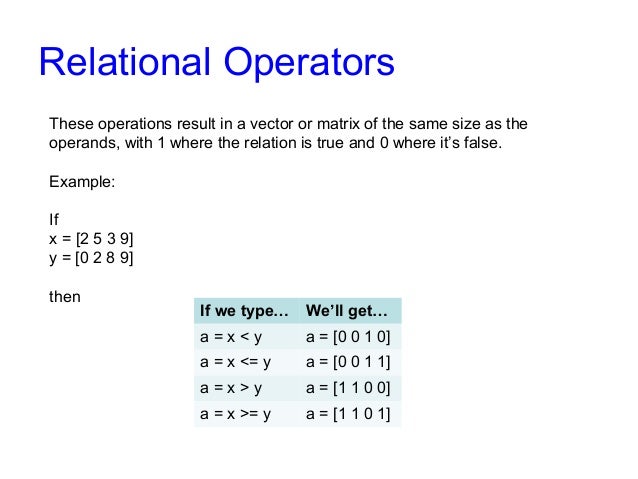 Relational Operators

These operations result in a vector or matrix of the same size as the operands, with 1 where the relation is true and 0 where it's false.

Example:

If
x = [2 5 3 9]
y = [0 2 8 9]

then

| If we type… | We'll get… |
|---|---|
| a = x < y | a = [0 0 1 0] |
| a = x <= y | a = [0 0 1 1] |
| a = x > y | a = [1 1 0 0] |
| a = x >= y | a = [1 1 0 1] |